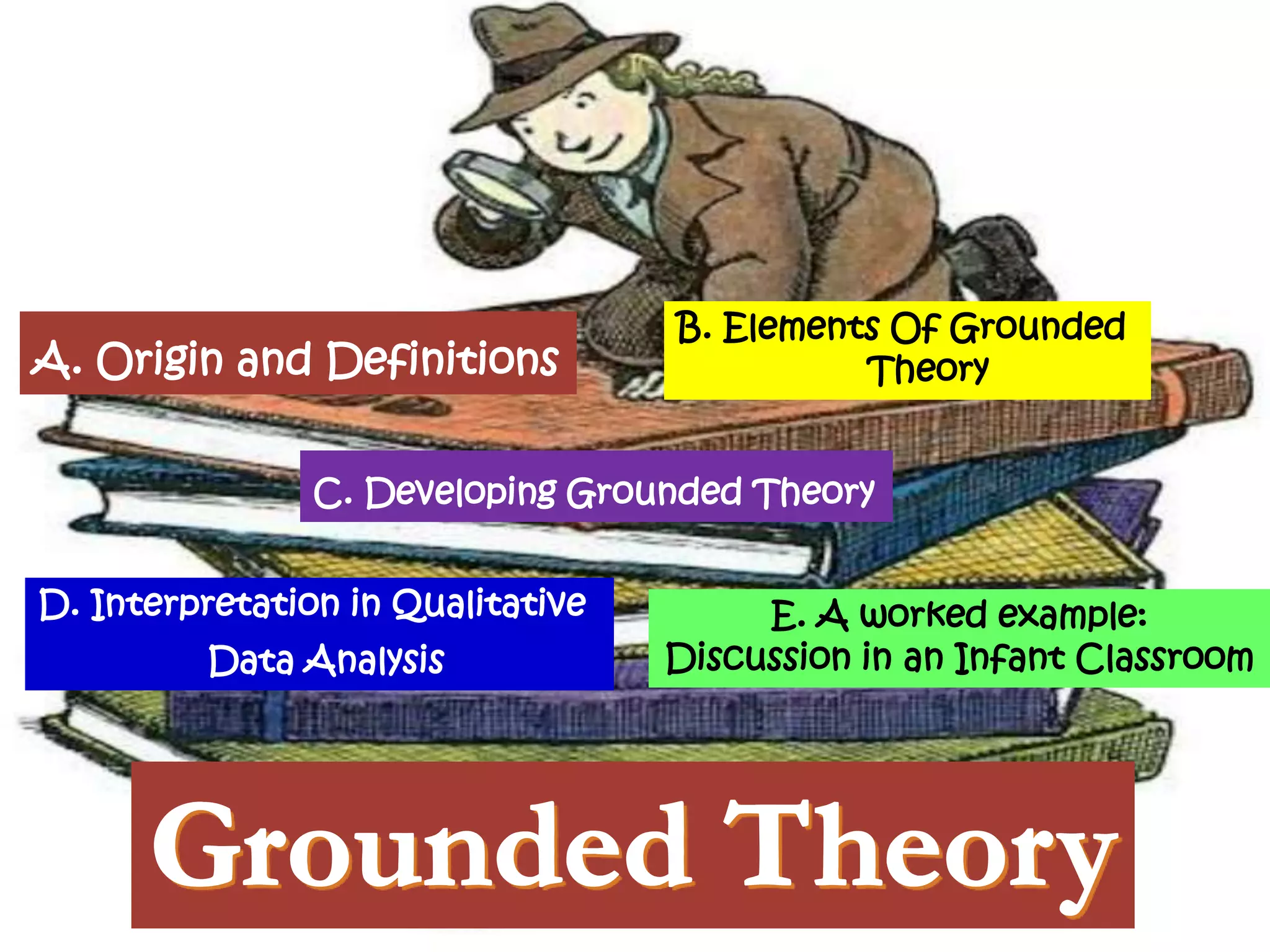 A. Origin and Definitions

B. Elements Of Grounded Theory

C. Developing Grounded Theory

D. Interpretation in Qualitative Data Analysis

E. A worked example: Discussion in an Infant Classroom

Grounded Theory